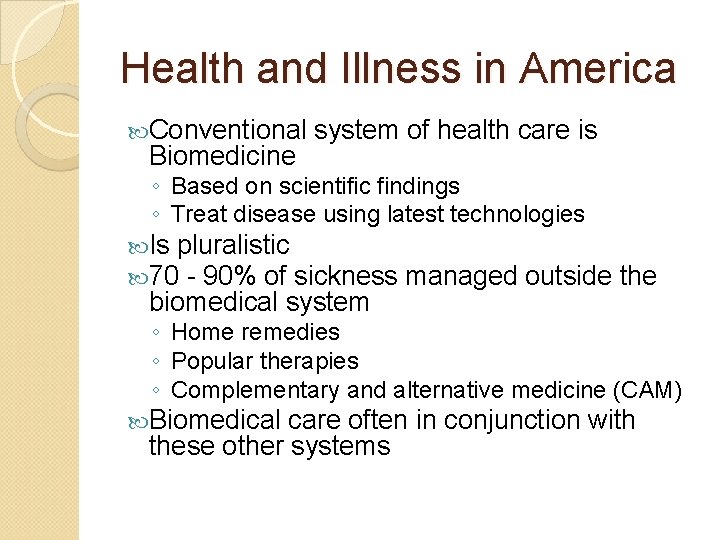 Health and Illness in America

Conventional system of health care is Biomedicine
◦ Based on scientific findings
◦ Treat disease using latest technologies

Is pluralistic

70 - 90% of sickness managed outside the biomedical system
◦ Home remedies
◦ Popular therapies
◦ Complementary and alternative medicine (CAM)

Biomedical care often in conjunction with these other systems